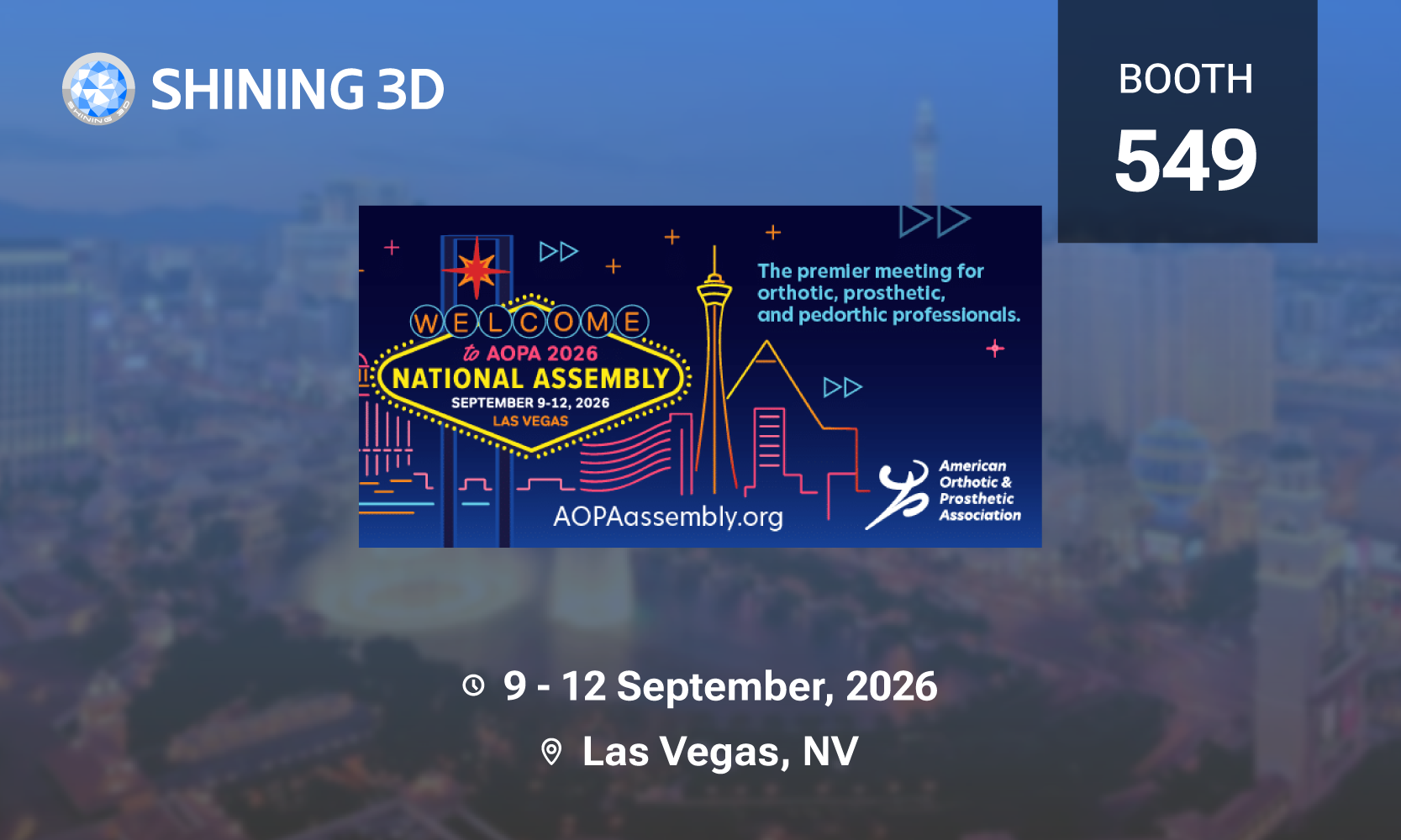 SHINING 3D

BOOTH
549

WELCOME
to AOPA 2026
NATIONAL ASSEMBLY
SEPTEMBER 9-12, 2026
LAS VEGAS

The premier meeting for orthotic, prosthetic, and pedorthic professionals.

AOPAassembly.org

American
Orthotic &
Prosthetic
Association

9 - 12 September, 2026

Las Vegas, NV